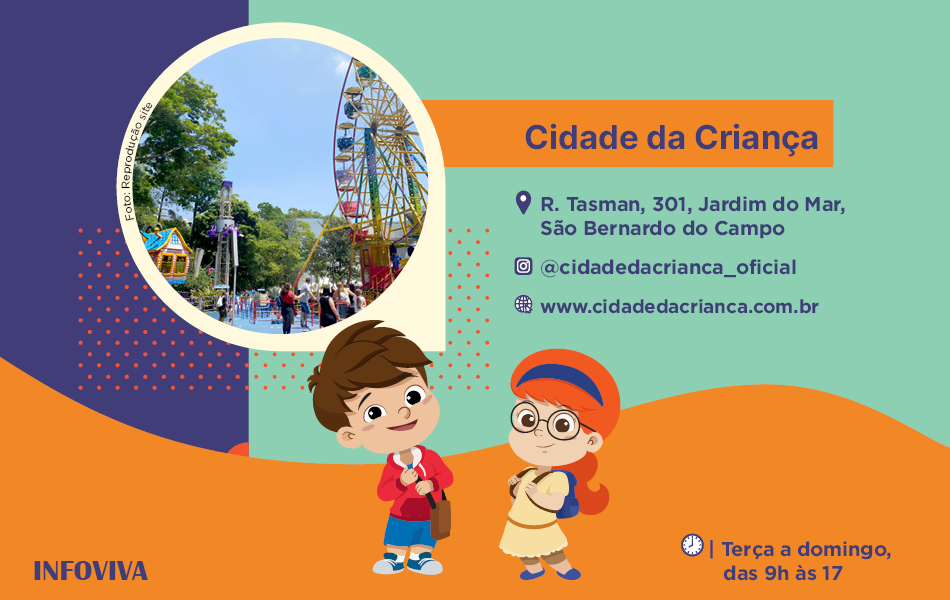 Foto: Reprodução site

Cidade da Criança

R. Tasman, 301, Jardim do Mar, São Bernardo do Campo

@cidadedacrianca_oficial

www.cidadedacrianca.com.br

INFOVIVA

| Terça a domingo, das 9h às 17